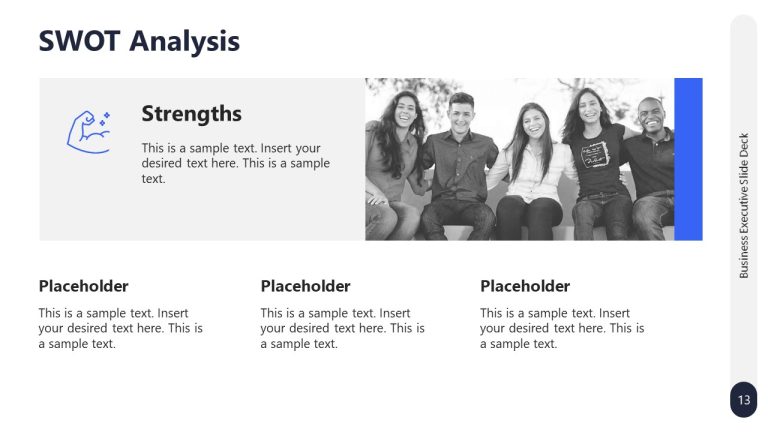 SWOT Analysis

Strengths

This is a sample text. Insert your desired text here. This is a sample text.

Placeholder

This is a sample text. Insert your desired text here. This is a sample text.

Placeholder

This is a sample text. Insert your desired text here. This is a sample text.

Placeholder

This is a sample text. Insert your desired text here. This is a sample text.

Business Executive Slide Deck

13